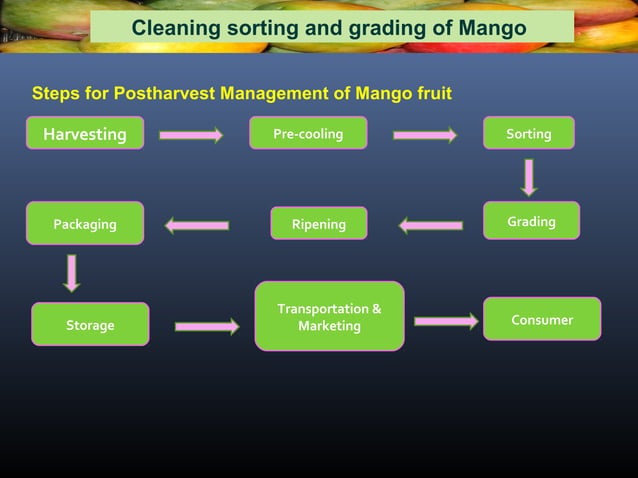 Cleaning sorting and grading of Mango

Steps for Postharvest Management of Mango fruit

Harvesting

Pre-cooling

Sorting

Grading

Ripening

Packaging

Storage

Transportation & Marketing

Consumer